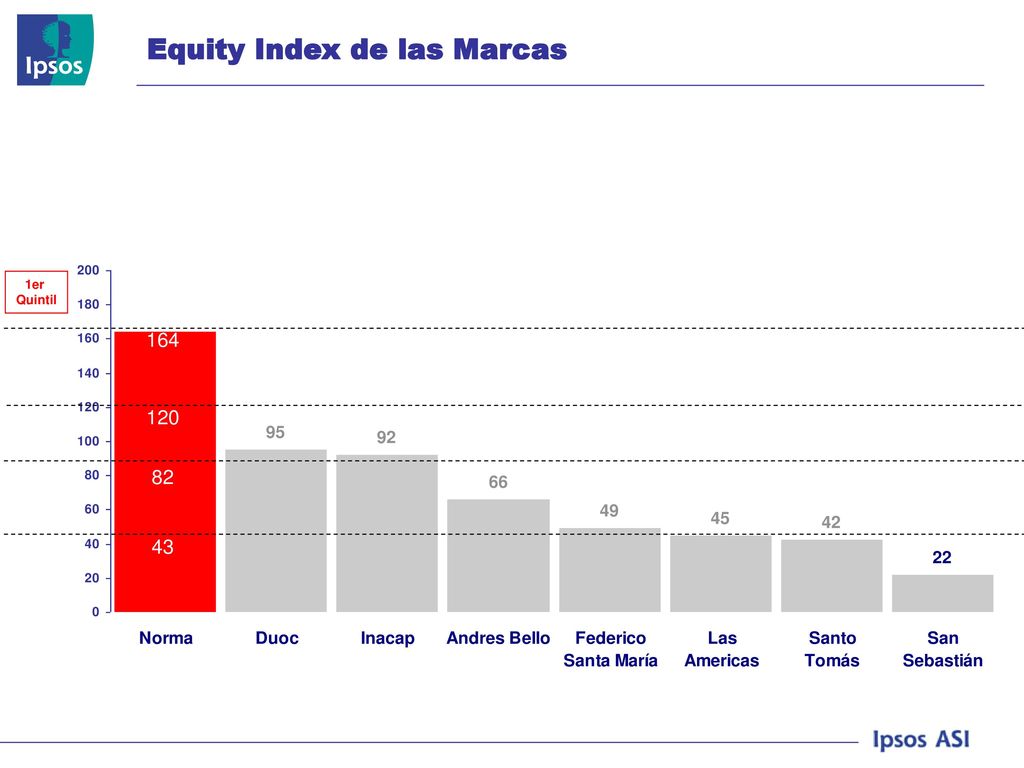 Ipsos

Equity Index de las Marcas

1er Quintil

200
180
160
140
120
100
80
60
40
20
0

164
120
82
43

95
92
66
49
45
42
22

Norma
Duoc
Inacap
Andres Bello
Federico Santa María
Las Americas
Santo Tomás
San Sebastián

Ipsos ASI